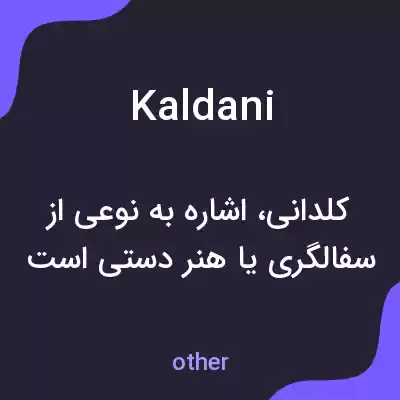 Kaldani

کلدانی، اشاره به نوعی از سفالگری یا هنر دستی است

other